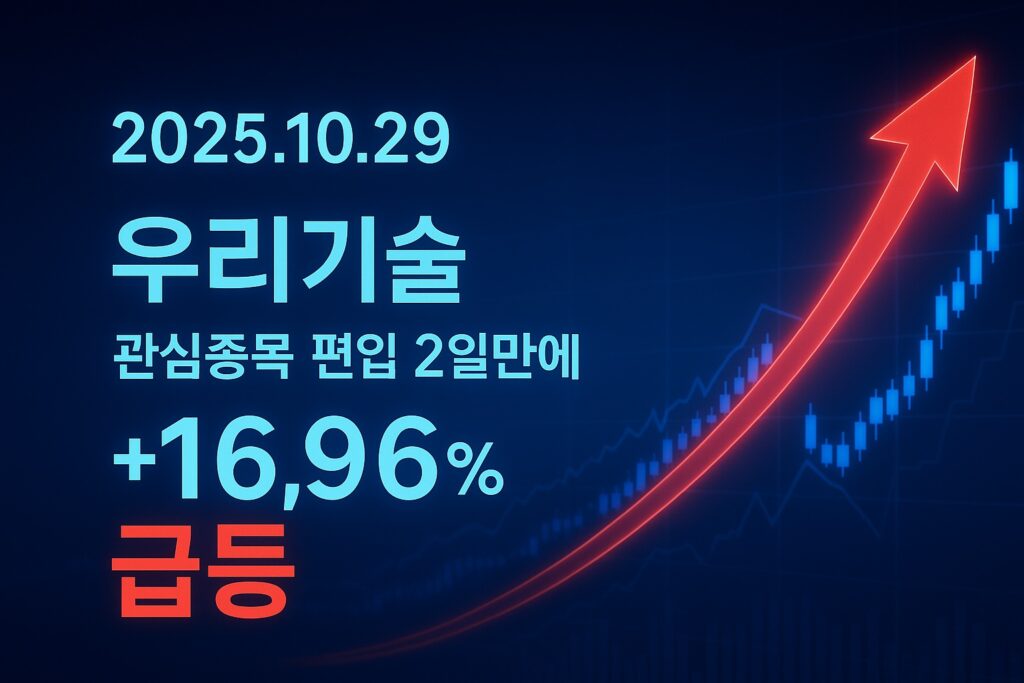 2025.10.29

우리기술

관심종목 편입 2일만에

+16,96%

급등